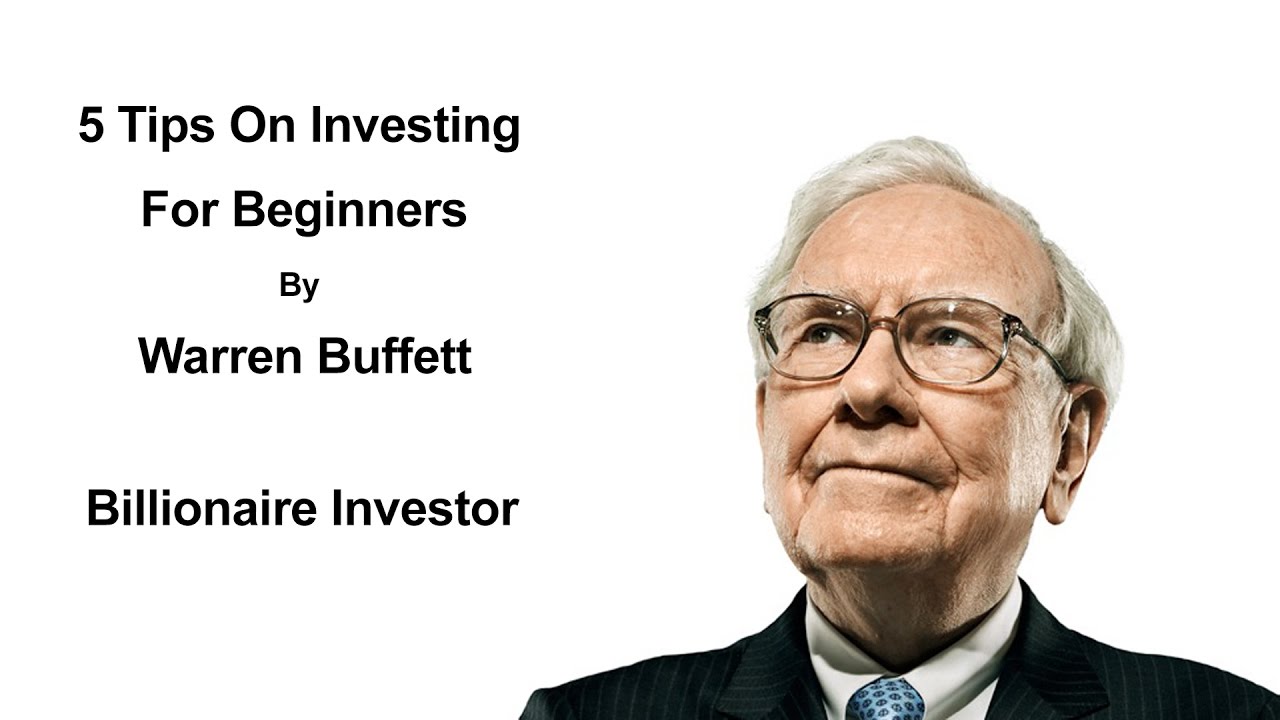 5 Tips On Investing
For Beginners
By
Warren Buffett

Billionaire Investor